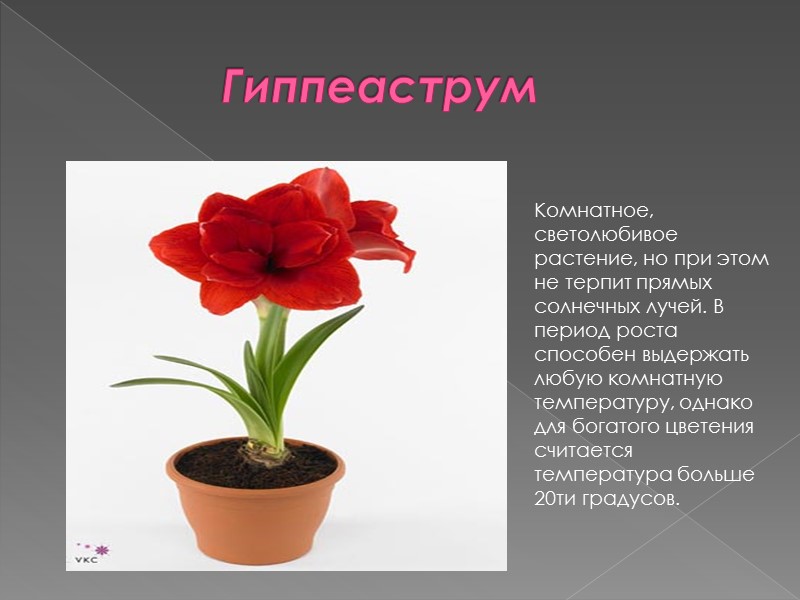 Гиппеаструм

VKC

Комнатное, светолюбивое растение, но при этом не терпит прямых солнечных лучей. В период роста способен выдержать любую комнатную температуру, однако для богатого цветения считается температура больше 20ти градусов.